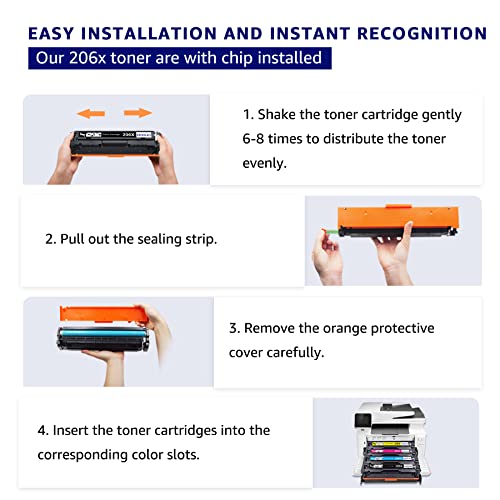 EASY INSTALLATION AND INSTANT RECOGNITION

Our 206x toner are with chip installed

1. Shake the toner cartridge gently 6-8 times to distribute the toner evenly.

2. Pull out the sealing strip.

3. Remove the orange protective cover carefully.

4. Insert the toner cartridges into the corresponding color slots.